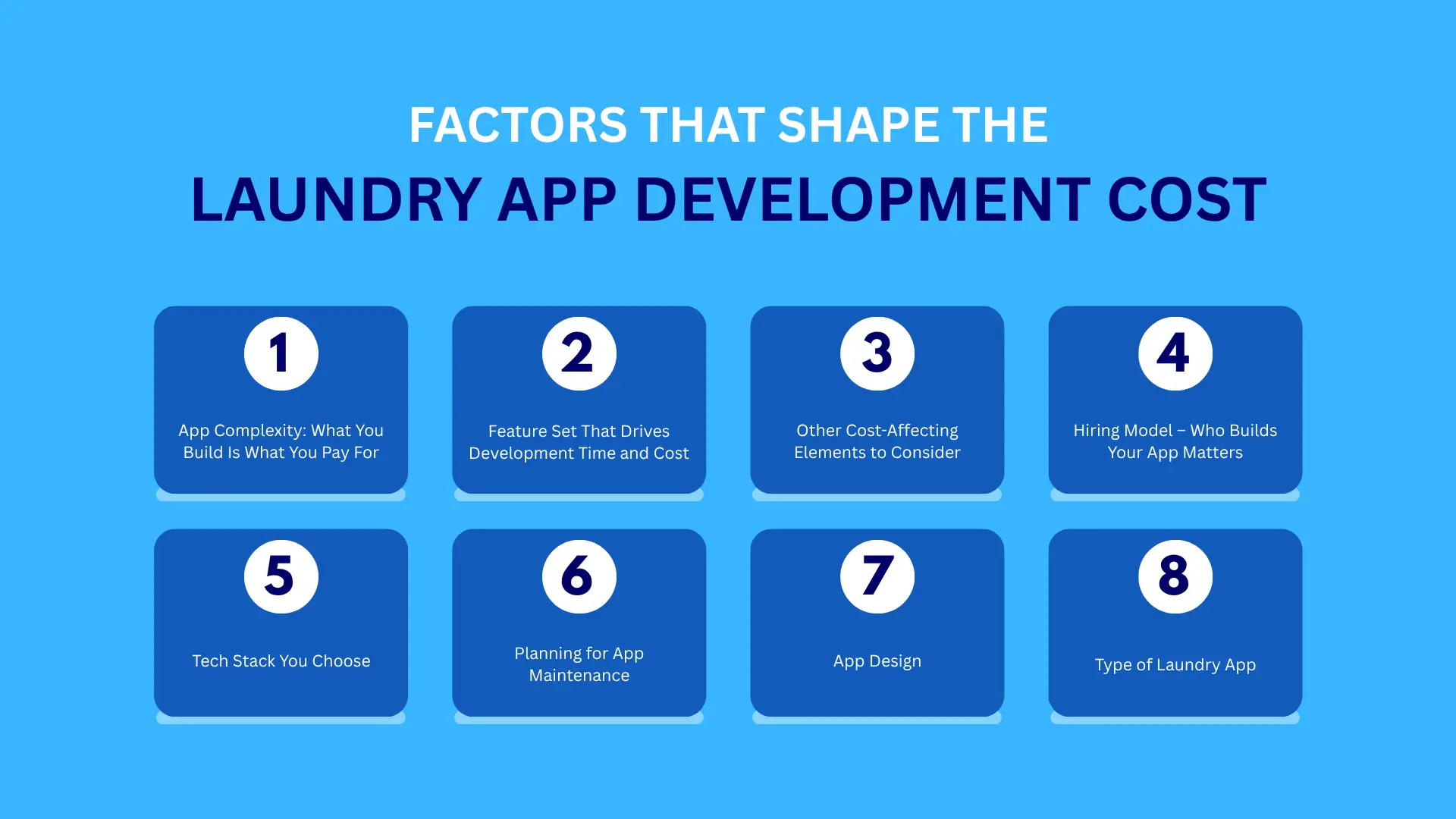 FACTORS THAT SHAPE THE
LAUNDRY APP DEVELOPMENT COST

1
App Complexity: What You Build Is What You Pay For

2
Feature Set That Drives Development Time and Cost

3
Other Cost-Affecting Elements to Consider

4
Hiring Model – Who Builds Your App Matters

5
Tech Stack You Choose

6
Planning for App Maintenance

7
App Design

8
Type of Laundry App